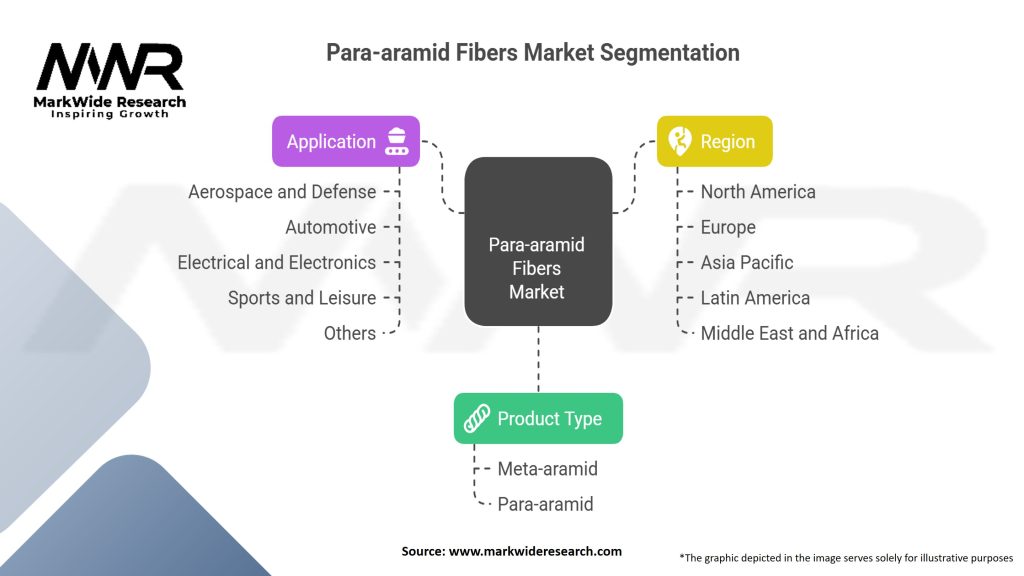 MWR
MarkWide Research
Inspiring Growth

Para-aramid Fibers Market Segmentation

Application
Aerospace and Defense
Automotive
Electrical and Electronics
Sports and Leisure
Others

Para-aramid Fibers Market

Region
North America
Europe
Asia Pacific
Latin America
Middle East and Africa

Product Type
Meta-aramid
Para-aramid

Source: www.markwideresearch.com

*The graphic depicted in the image serves solely for illustrative purposes